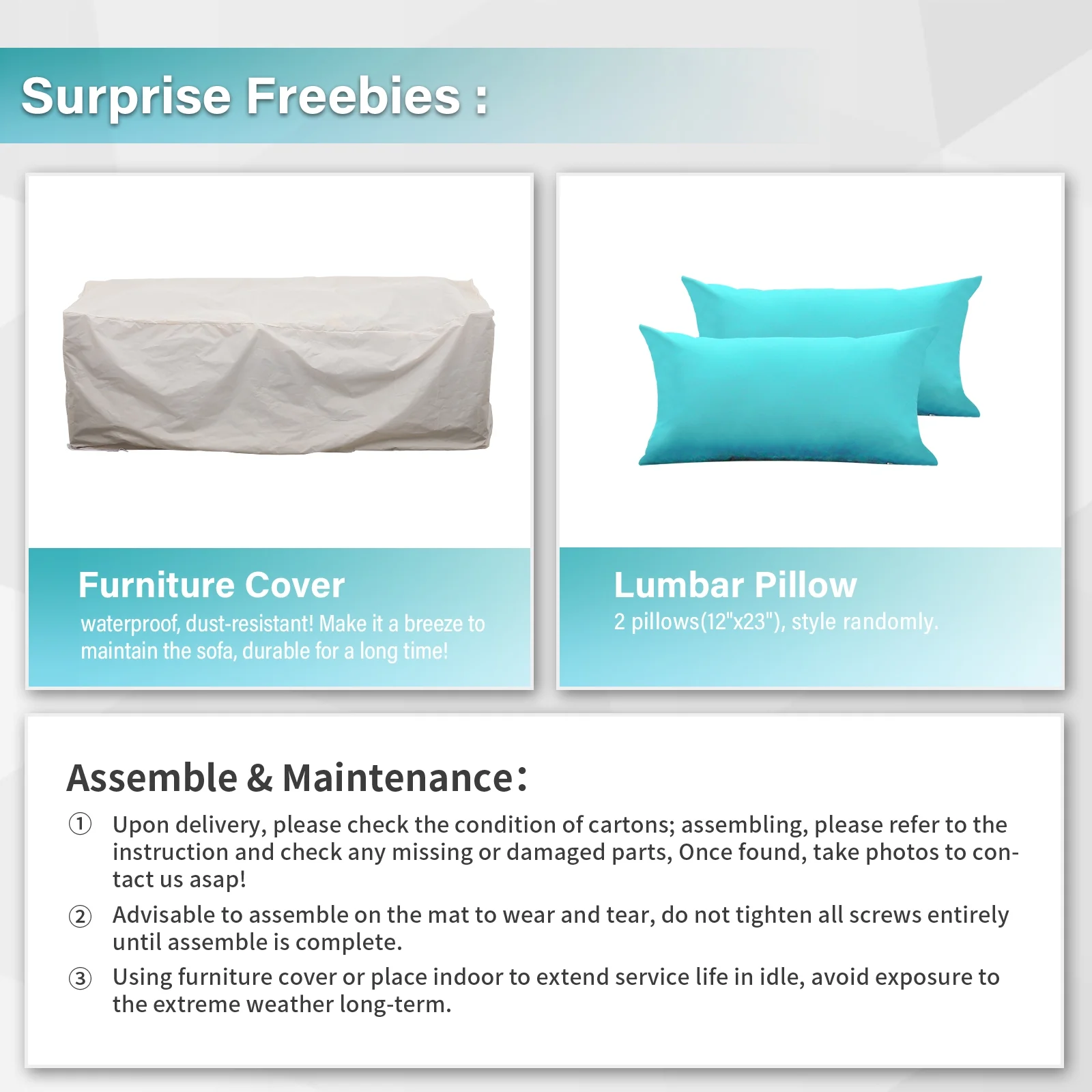 Surprise Freebies :

Furniture Cover

waterproof, dust-resistant! Make it a breeze to maintain the sofa, durable for a long time!

Lumbar Pillow

2 pillows(12"x23"), style randomly.

Assemble & Maintenance:

① Upon delivery, please check the condition of cartons; assembling, please refer to the instruction and check any missing or damaged parts, Once found, take photos to contact us asap!

② Advisable to assemble on the mat to wear and tear, do not tighten all screws entirely until assemble is complete.

③ Using furniture cover or place indoor to extend service life in idle, avoid exposure to the extreme weather long-term.